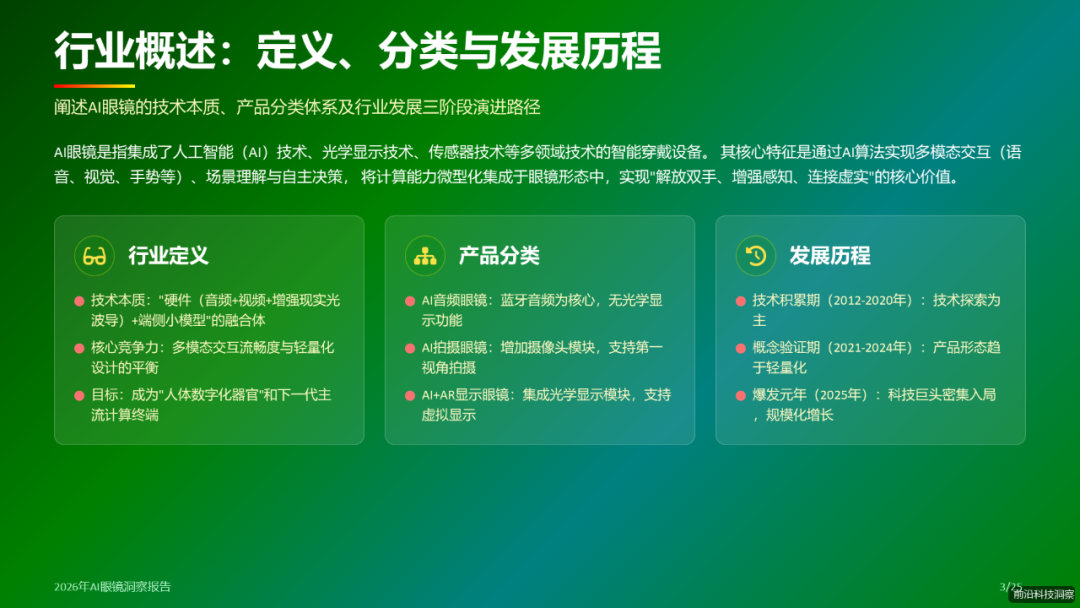 行业概述：定义、分类与发展历程

阐述AI眼镜的技术本质、产品分类体系及行业发展三阶段演进路径

AI眼镜是指集成了人工智能（AI）技术、光学显示技术、传感器技术等多领域技术的智能穿戴设备。其核心特征是通过AI算法实现多模态交互（语音、视觉、手势等）、场景理解与自主决策，将计算能力微型化集成于眼镜形态中，实现"解放双手、增强感知、连接虚实"的核心价值。

行业定义

技术本质："硬件（音频+视频+增强现实光波导）+端侧小模型"的融合体

核心竞争力：多模态交互流畅度与轻量化设计的平衡

目标：成为"人体数字化器官"和下一代主流计算终端

产品分类

AI音频眼镜：蓝牙音频为核心，无光学显示功能

AI拍摄眼镜：增加摄像头模块，支持第一视角拍摄

AI+AR显示眼镜：集成光学显示模块，支持虚拟显示

发展历程

技术积累期（2012-2020年）：技术探索为主

概念验证期（2021-2024年）：产品形态趋于轻量化

爆发元年（2025年）：科技巨头密集入局，规模化增长

2026年AI眼镜洞察报告

3/25

前沿科技洞察